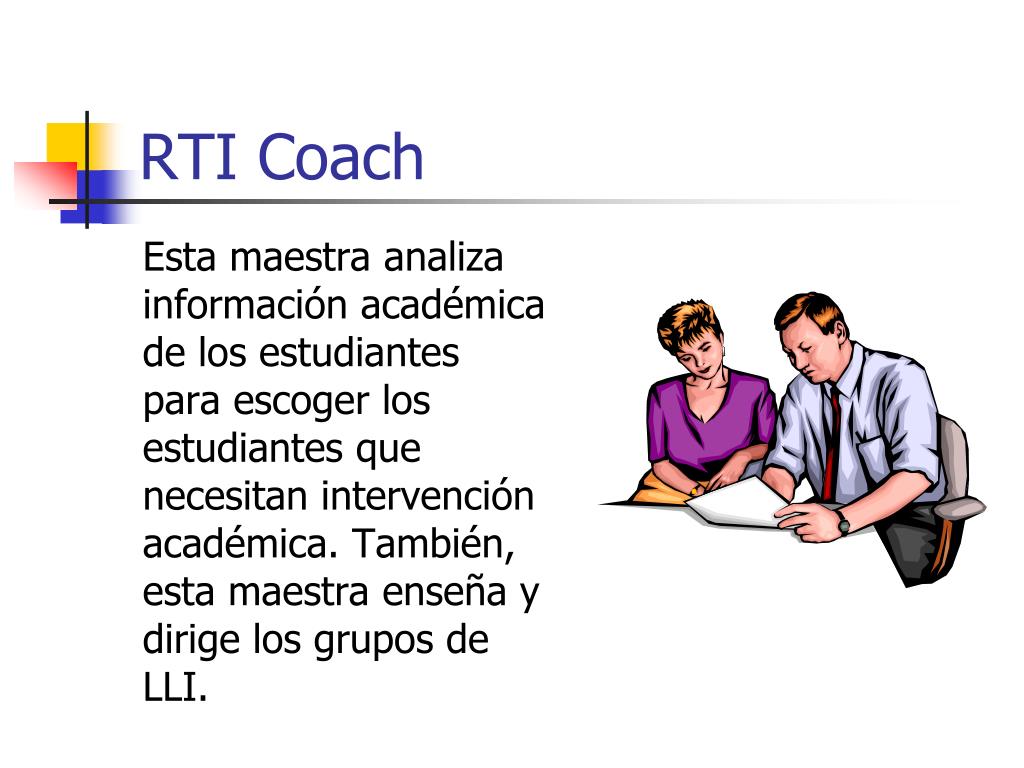 RTI Coach

Esta maestra analiza información académica de los estudiantes para escoger los estudiantes que necesitan intervención académica. También, esta maestra enseña y dirige los grupos de LLI.